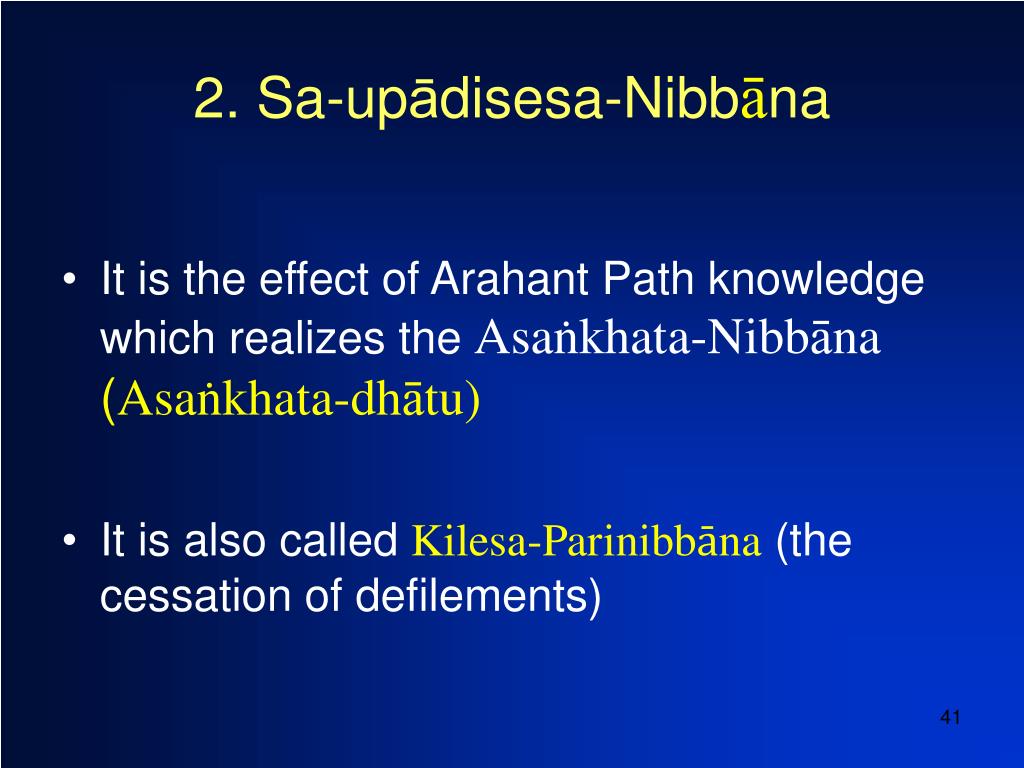 2. Sa-upādisesa-Nibbāna

• It is the effect of Arahant Path knowledge which realizes the Asaṅkhata-Nibbāna (Asaṅkhata-dhātu)

• It is also called Kilesa-Parinibbāna (the cessation of defilements)

41